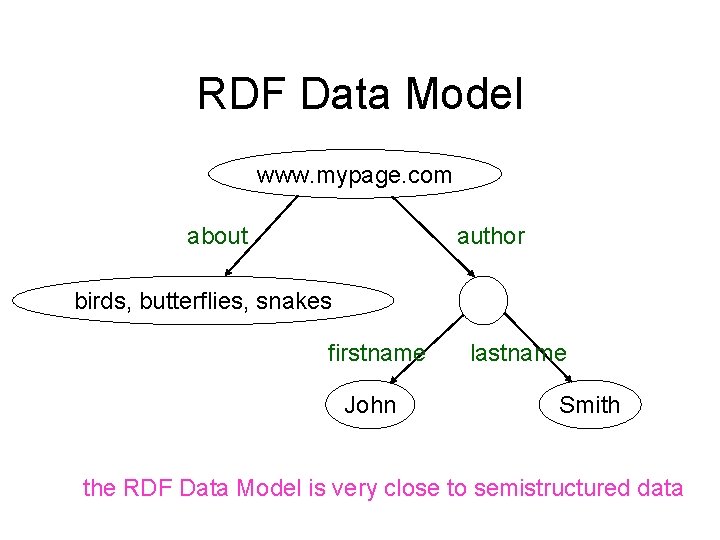 RDF Data Model

www.mypage.com

about

author

birds, butterflies, snakes

firstname

lastname

John

Smith

the RDF Data Model is very close to semistructured data